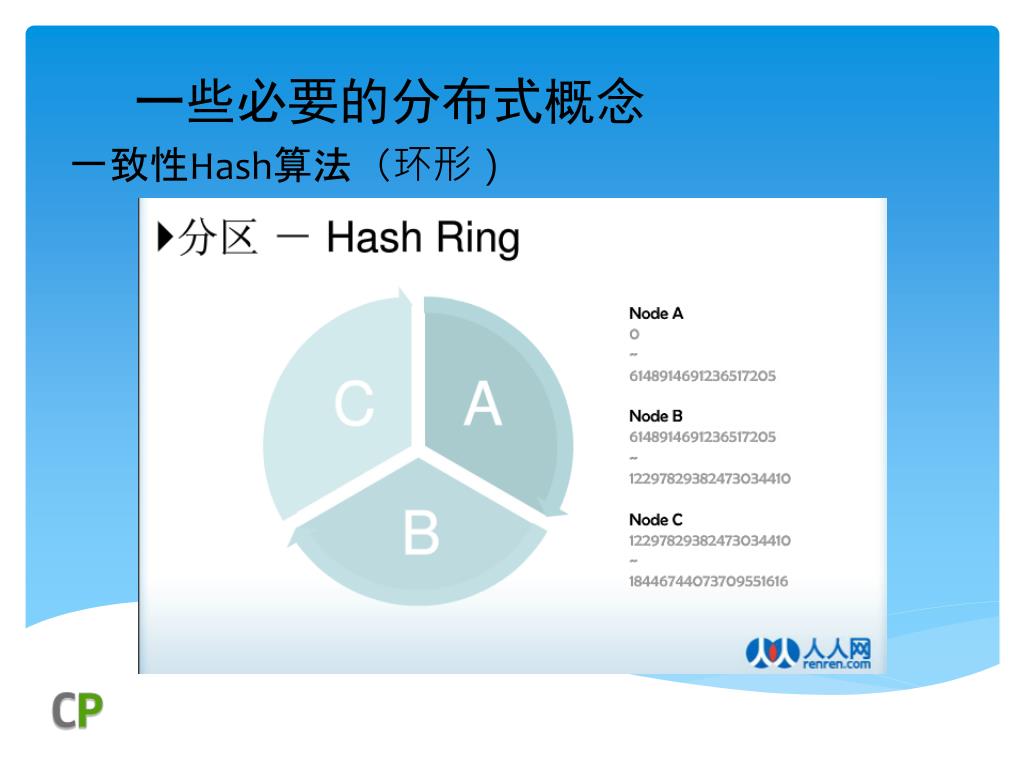 一些必要的分布式概念

一致性Hash算法（环形）

▶分区 － Hash Ring

C

A

B

Node A
0
~
6148914691236517205

Node B
6148914691236517205
~
12297829382473034410

Node C
12297829382473034410
~
18446744073709551616

人人网
renren.com

CP